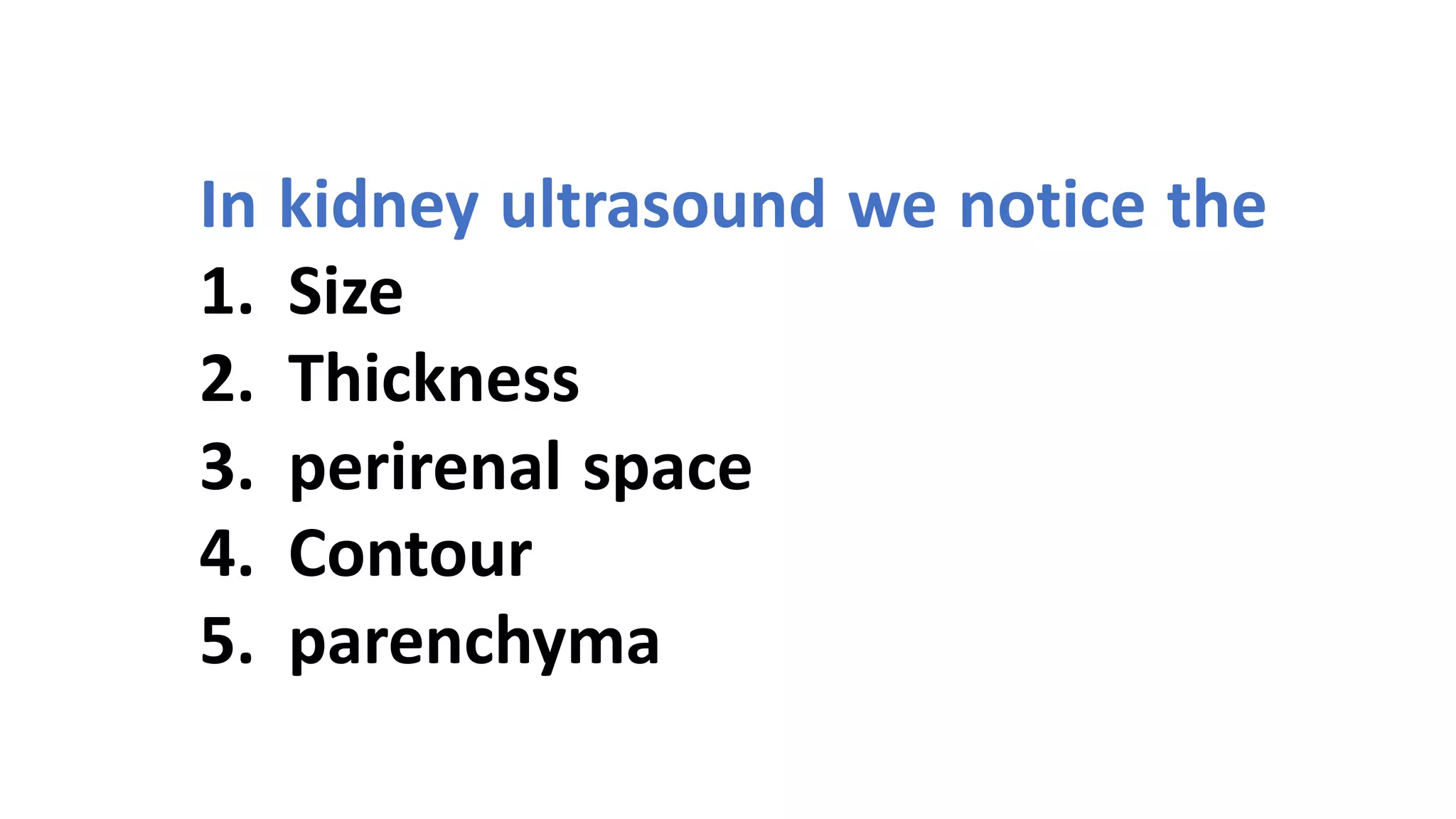 In kidney ultrasound we notice the

1. Size
2. Thickness
3. perirenal space
4. Contour
5. parenchyma